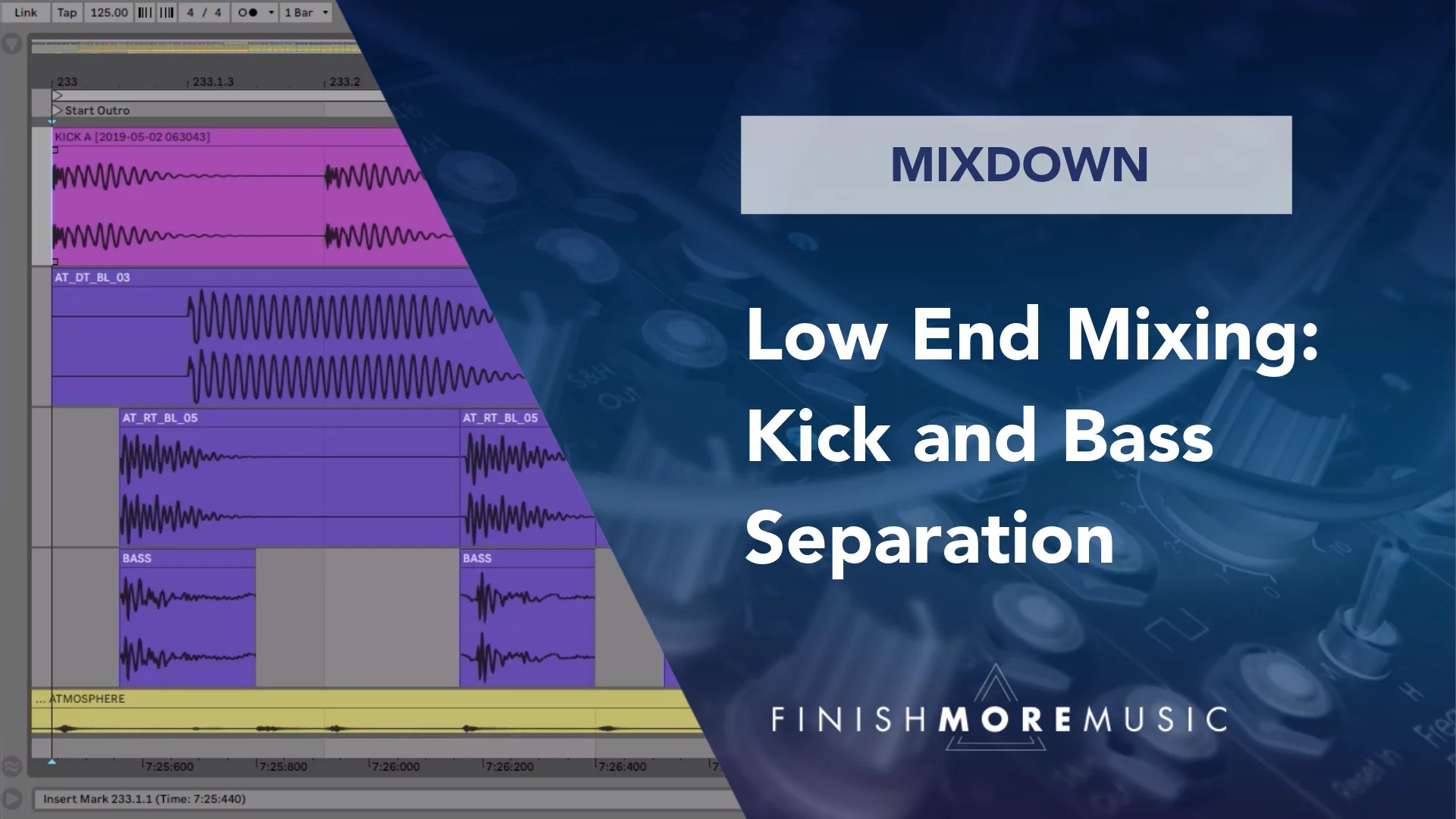 Link Tap 125.00 4 / 4 1 Bar

233 233.1.3 233.2

Start Outro

KICK A [2019-05-02 063043]

AT_DT_BL_03

AT_RT_BL_05 AT_RT_BL_05

BASS BASS

... ATMOSPHERE

7:25:600 7:25:800 7:26:000 7:26:200 7:26:400

Insert Mark 233.1.1 (Time: 7:25:440)

MIXDOWN

Low End Mixing: Kick and Bass Separation

FINISHMOREMUSIC